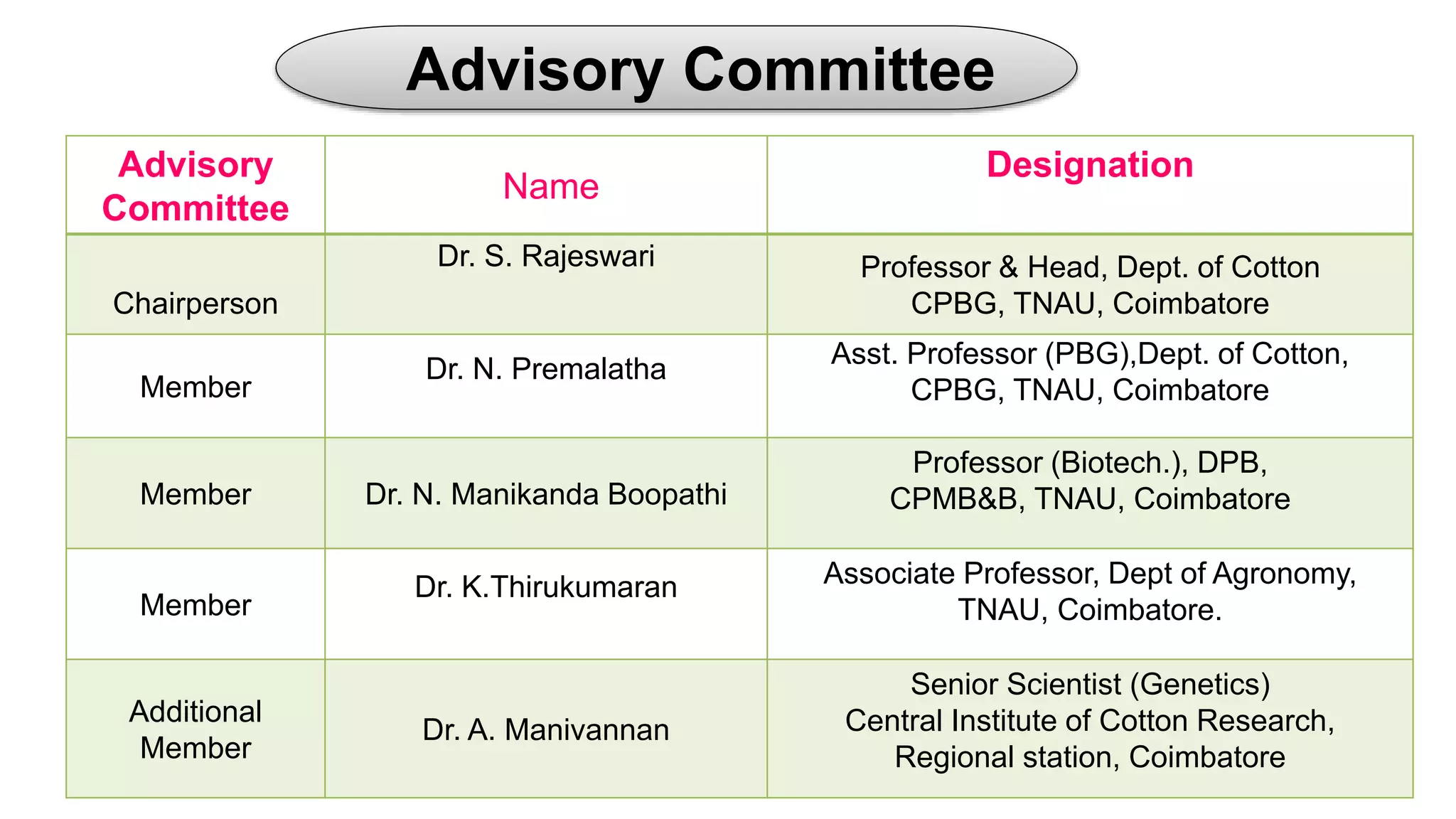 Advisory Committee

| Advisory Committee | Name | Designation |
|---|---|---|
| Chairperson | Dr. S. Rajeswari | Professor & Head, Dept. of Cotton CPBG, TNAU, Coimbatore |
| Member | Dr. N. Premalatha | Asst. Professor (PBG),Dept. of Cotton, CPBG, TNAU, Coimbatore |
| Member | Dr. N. Manikanda Boopathi | Professor (Biotech.), DPB, CPMB&B, TNAU, Coimbatore |
| Member | Dr. K.Thirukumaran | Associate Professor, Dept of Agronomy, TNAU, Coimbatore. |
| Additional Member | Dr. A. Manivannan | Senior Scientist (Genetics) Central Institute of Cotton Research, Regional station, Coimbatore |